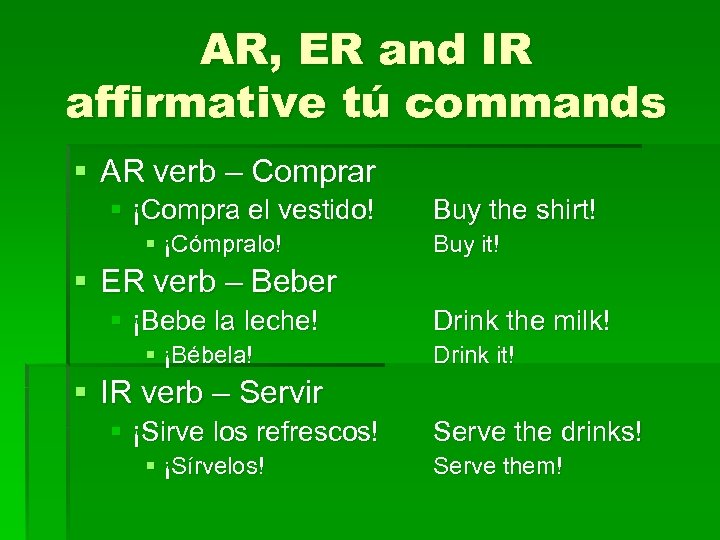 AR, ER and IR affirmative tú commands

AR verb – Comprar
¡Compra el vestido! Buy the shirt!
¡Cómpralo! Buy it!
ER verb – Beber
¡Bebe la leche! Drink the milk!
¡Bébela! Drink it!
IR verb – Servir
¡Sirve los refrescos! Serve the drinks!
¡Sírvelos! Serve them!